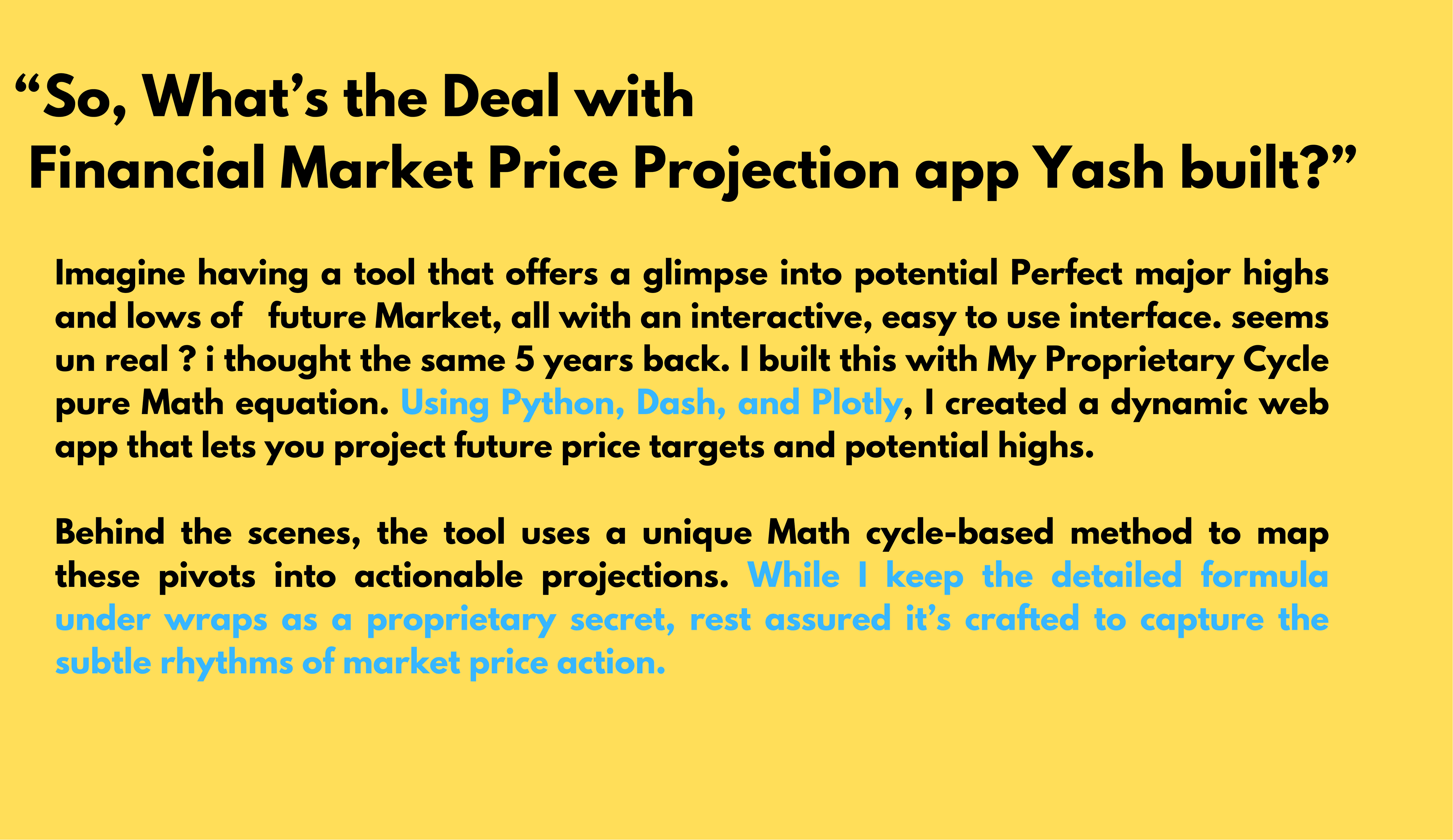 “So, What’s the Deal with Financial Market Price Projection app Yash built?”

Imagine having a tool that offers a glimpse into potential Perfect major highs and lows of future Market, all with an interactive, easy to use interface. seems un real ? i thought the same 5 years back. I built this with My Proprietary Cycle pure Math equation. Using Python, Dash, and Plotly, I created a dynamic web app that lets you project future price targets and potential highs.

Behind the scenes, the tool uses a unique Math cycle-based method to map these pivots into actionable projections. While I keep the detailed formula under wraps as a proprietary secret, rest assured it’s crafted to capture the subtle rhythms of market price action.